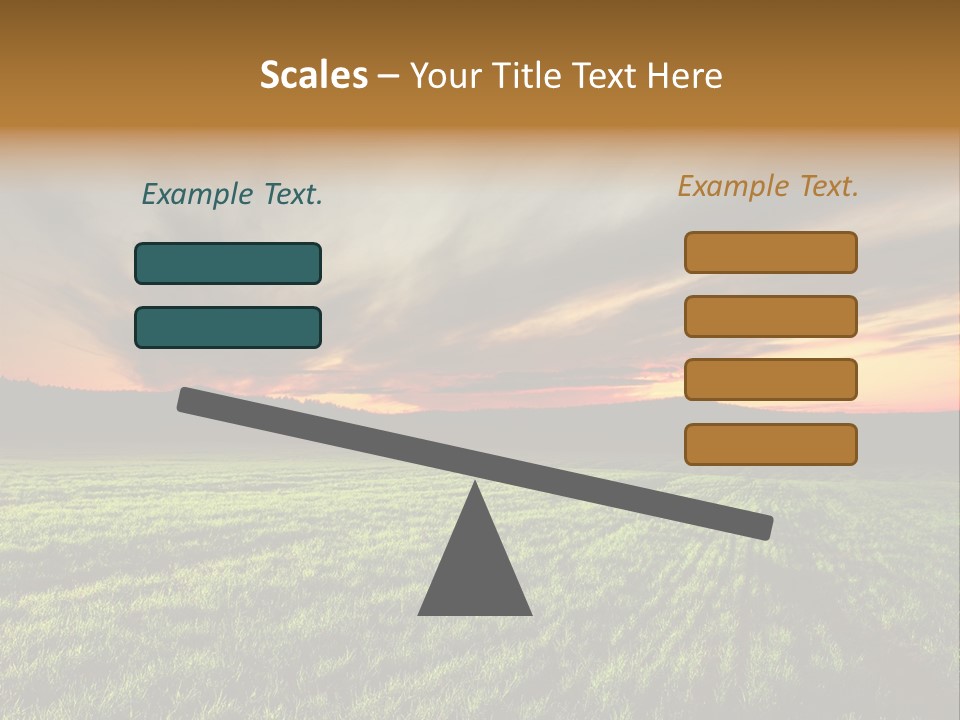 Scales – Your Title Text Here

Example Text.

Example Text.